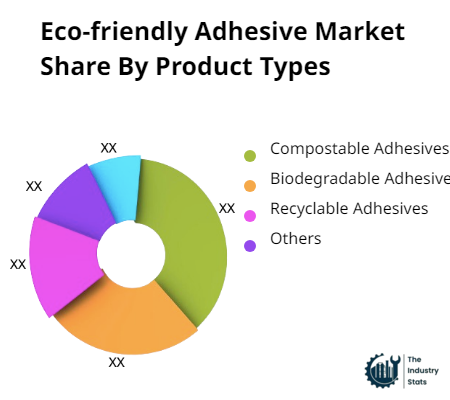 Eco-friendly Adhesive Market Share By Product Types

XX
XX
XX
XX
XX

Compostable Adhesives
Biodegradable Adhesive
Recyclable Adhesives
Others

The Industry Stats